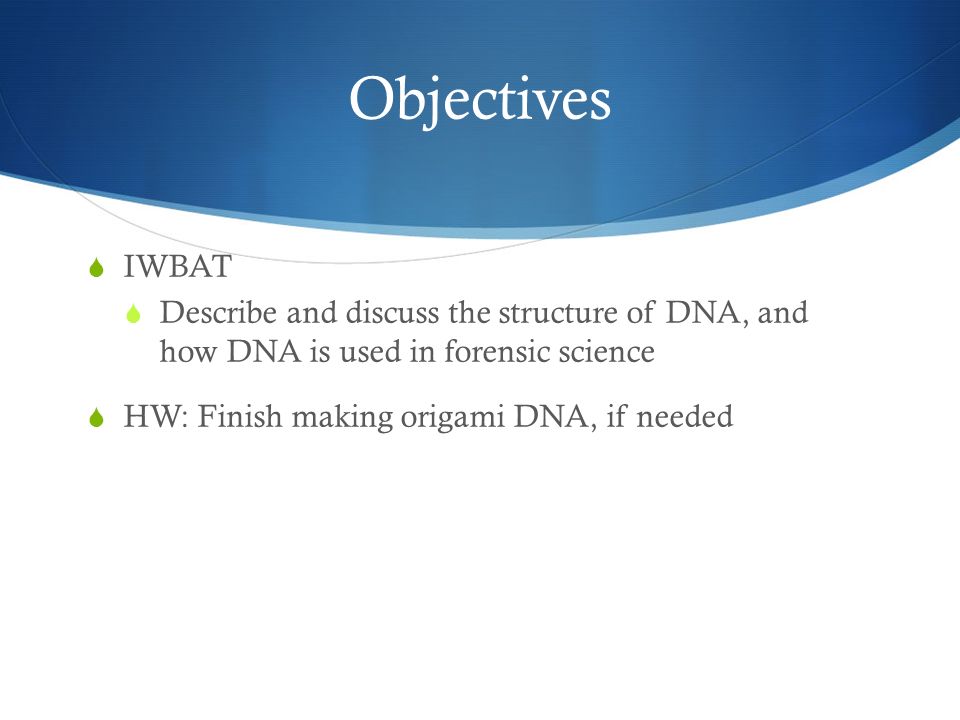 Objectives

IWBAT

Describe and discuss the structure of DNA, and how DNA is used in forensic science

HW: Finish making origami DNA, if needed